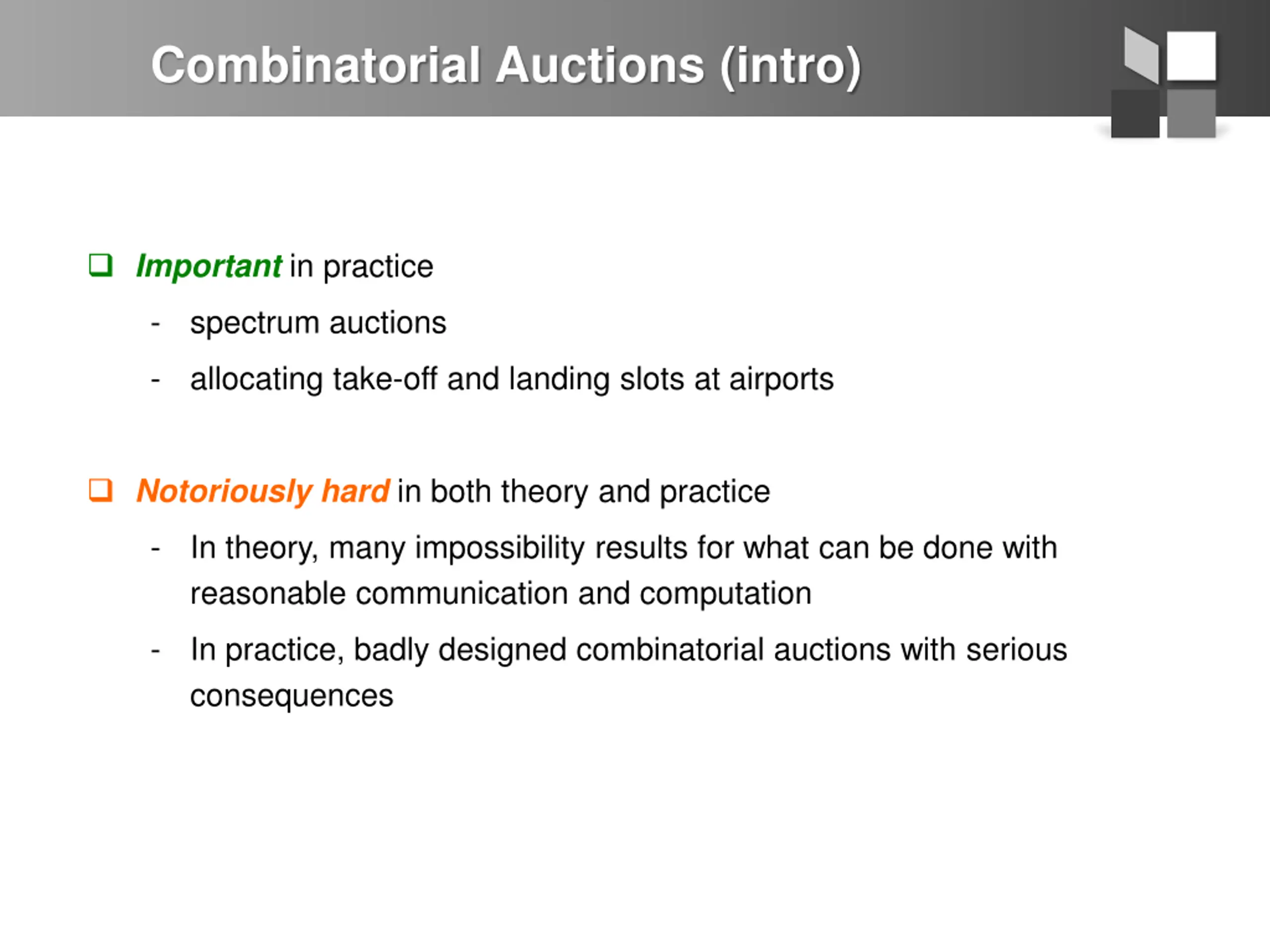 Combinatorial Auctions (intro)

❑ Important in practice

- spectrum auctions
- allocating take-off and landing slots at airports

❑ Notoriously hard in both theory and practice

- In theory, many impossibility results for what can be done with reasonable communication and computation
- In practice, badly designed combinatorial auctions with serious consequences